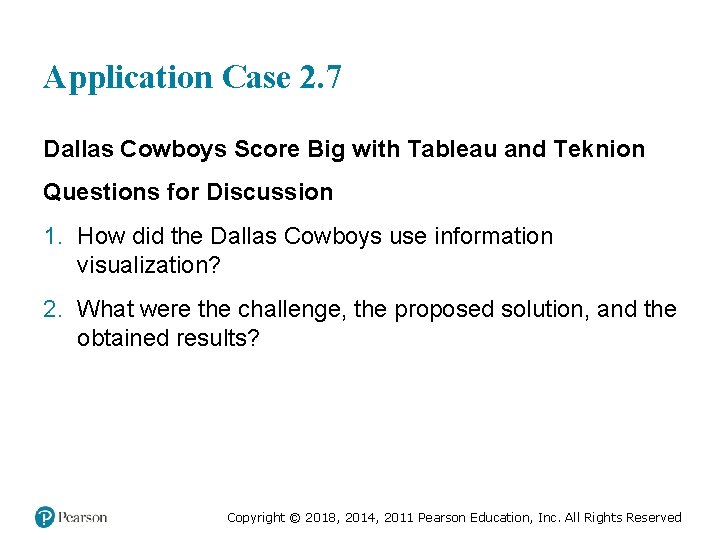 Application Case 2.7

Dallas Cowboys Score Big with Tableau and Teknion

Questions for Discussion

1. How did the Dallas Cowboys use information visualization?

2. What were the challenge, the proposed solution, and the obtained results?

Pearson

Copyright © 2018, 2014, 2011 Pearson Education, Inc. All Rights Reserved